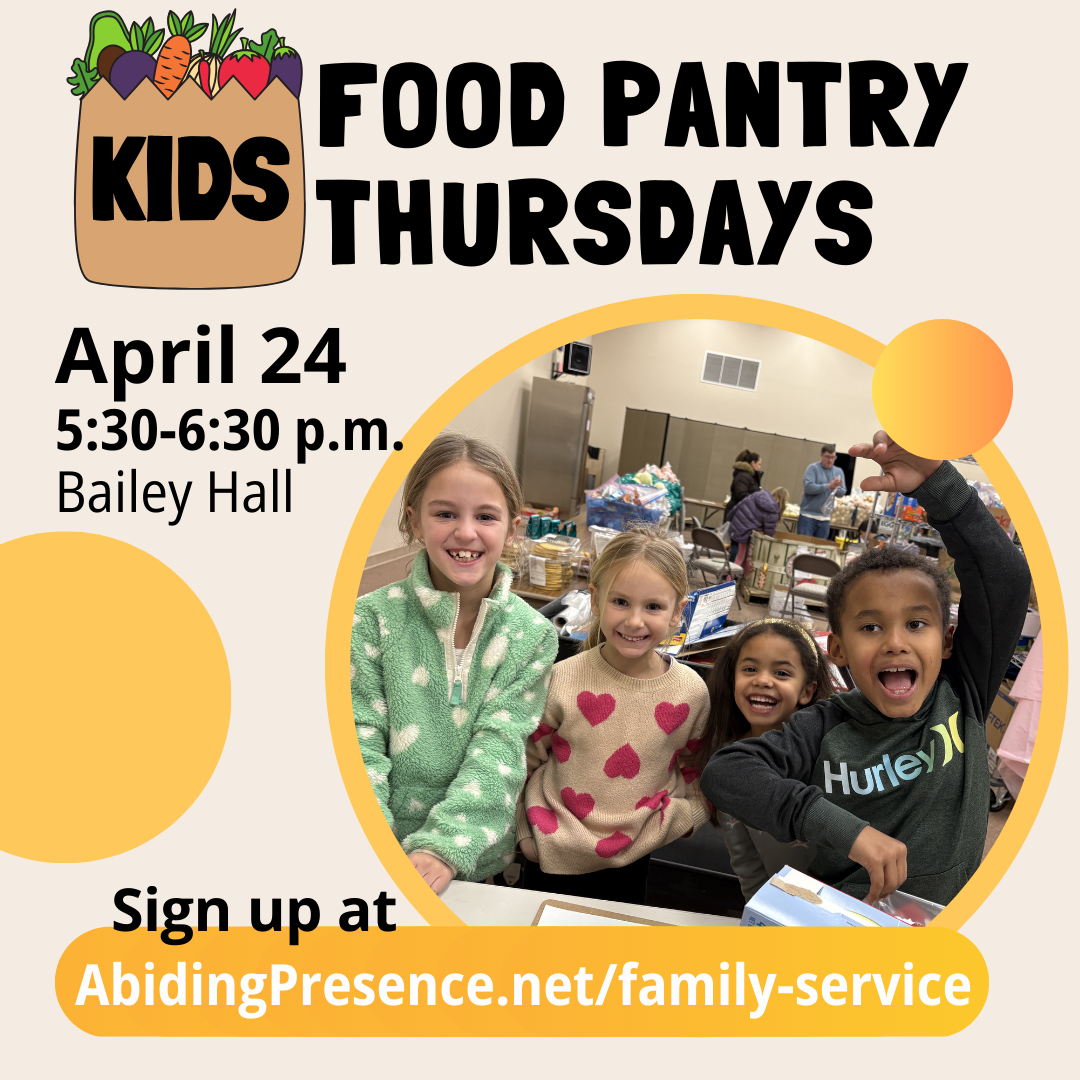 KIDS

FOOD PANTRY THURSDAYS

April 24
5:30-6:30 p.m.
Bailey Hall

Hurley

Sign up at
AbidingPresence.net/family-service